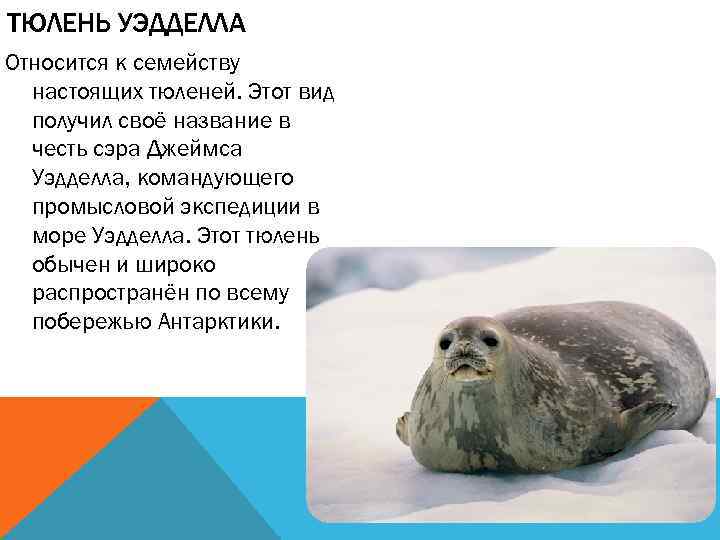 ТЮЛЕНЬ УЭДДЕЛЛА

Относится к семейству настоящих тюленей. Этот вид получил своё название в честь сэра Джеймса Уэдделла, командующего промысловой экспедиции в море Уэдделла. Этот тюлень обычен и широко распространён по всему побережью Антарктики.